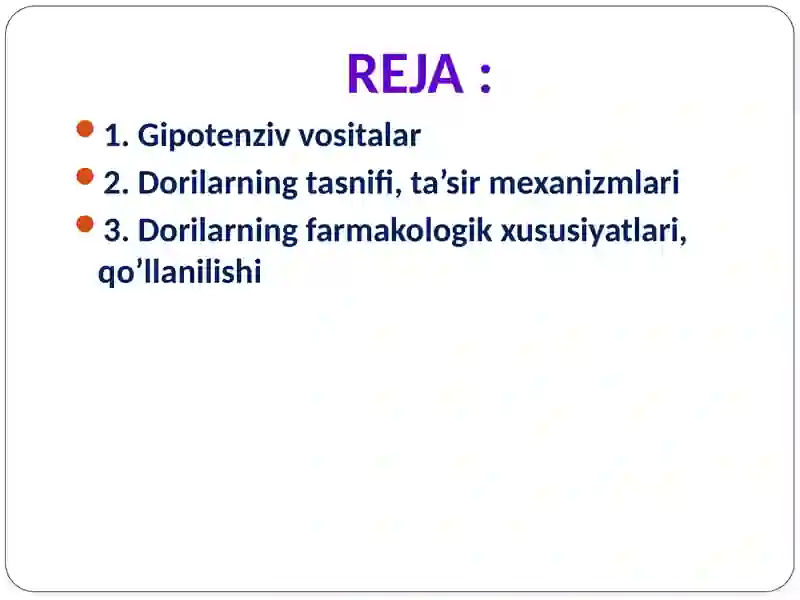 REJA :

1. Gipotenziv vositalar

2. Dorilarning tasnifi, ta’sir mexanizmlari

3. Dorilarning farmakologik xususiyatlari, qo’llanilishi